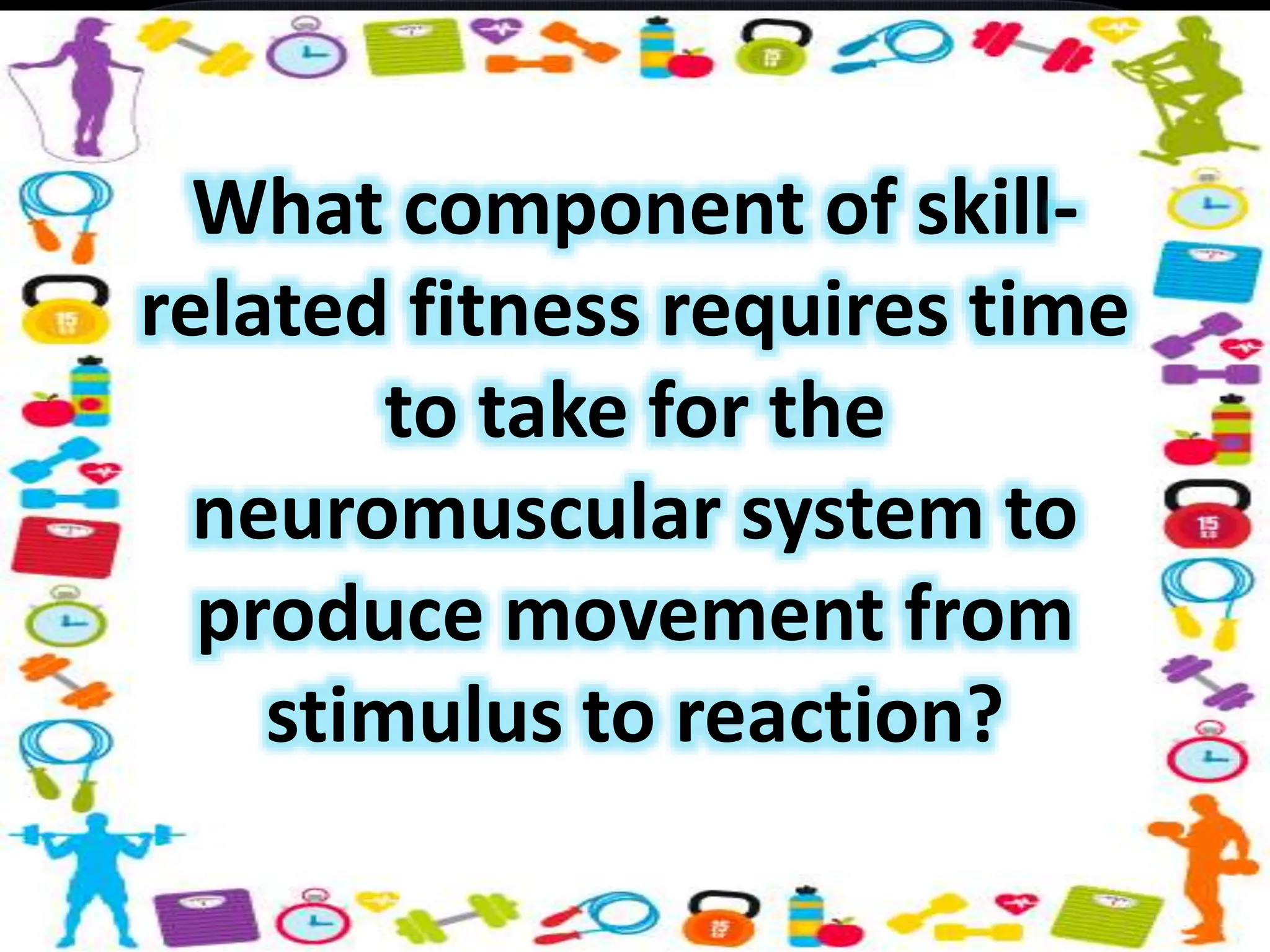 What component of skill-related fitness requires time to take for the neuromuscular system to produce movement from stimulus to reaction?